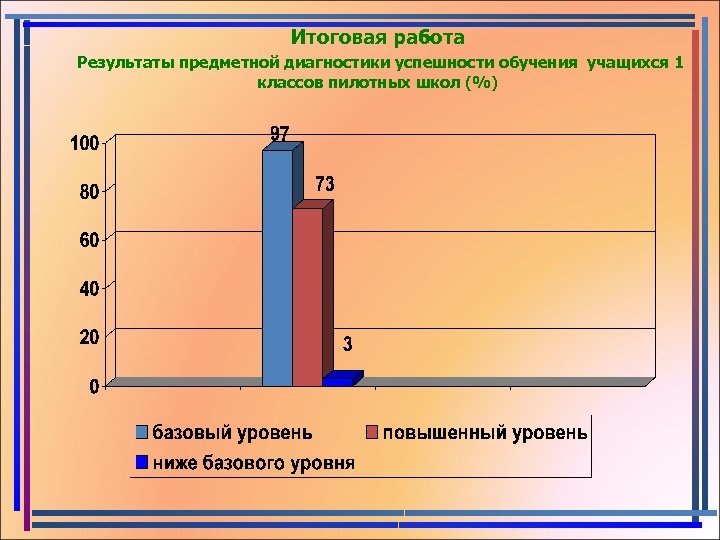 Итоговая работа

Результаты предметной диагностики успешности обучения учащихся 1 классов пилотных школ (%)

100
80
60
40
20
0

97
73
3

базовый уровень
повышенный уровень
ниже базового уровня